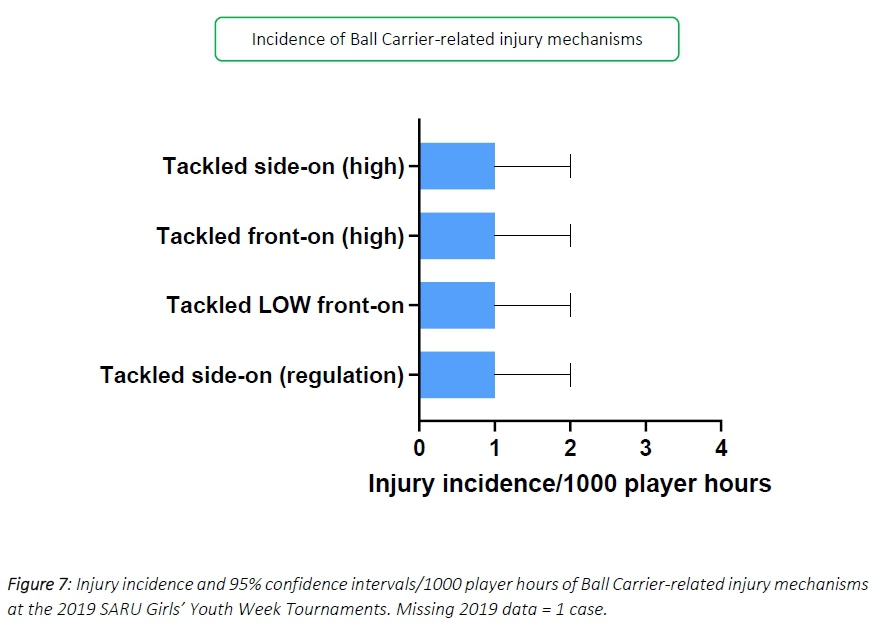 Incidence of Ball Carrier-related injury mechanisms

Tackled side-on (high)

Tackled front-on (high)

Tackled LOW front-on

Tackled side-on (regulation)

0 1 2 3 4

Injury incidence/1000 player hours

Figure 7: Injury incidence and 95% confidence intervals/1000 player hours of Ball Carrier-related injury mechanisms at the 2019 SARU Girls' Youth Week Tournaments. Missing 2019 data = 1 case.